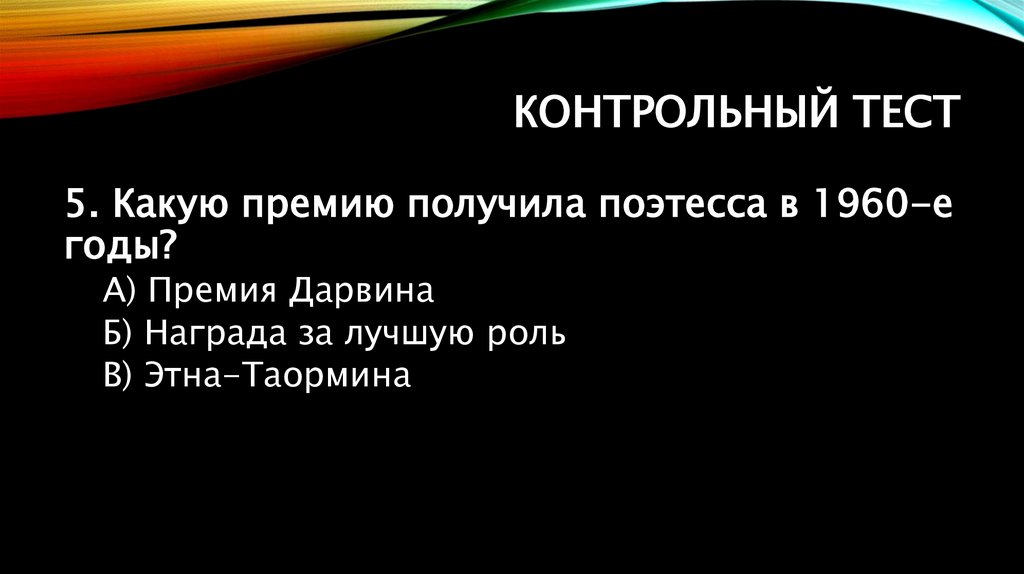 КОНТРОЛЬНЫЙ ТЕСТ

5. Какую премию получила поэтесса в 1960-е годы?

А) Премия Дарвина
Б) Награда за лучшую роль
В) Этна-Таормина